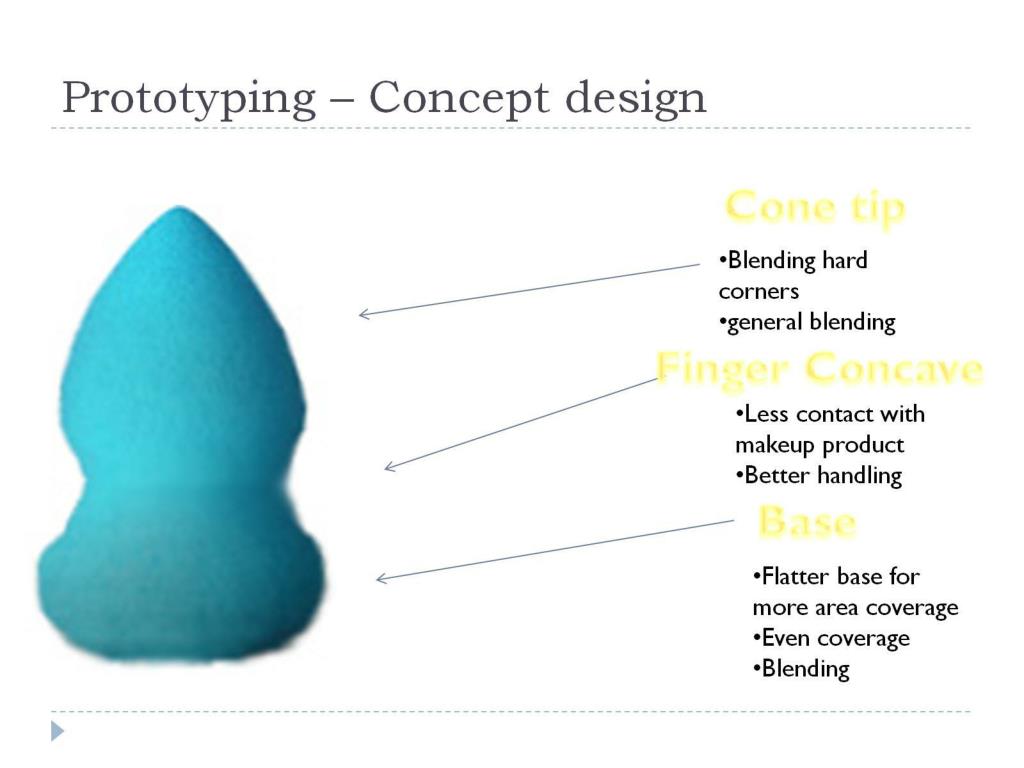 Prototyping – Concept design

Cone tip

•Blending hard corners
•general blending

Finger Concave

•Less contact with makeup product
•Better handling

Base

•Flatter base for more area coverage
•Even coverage
•Blending